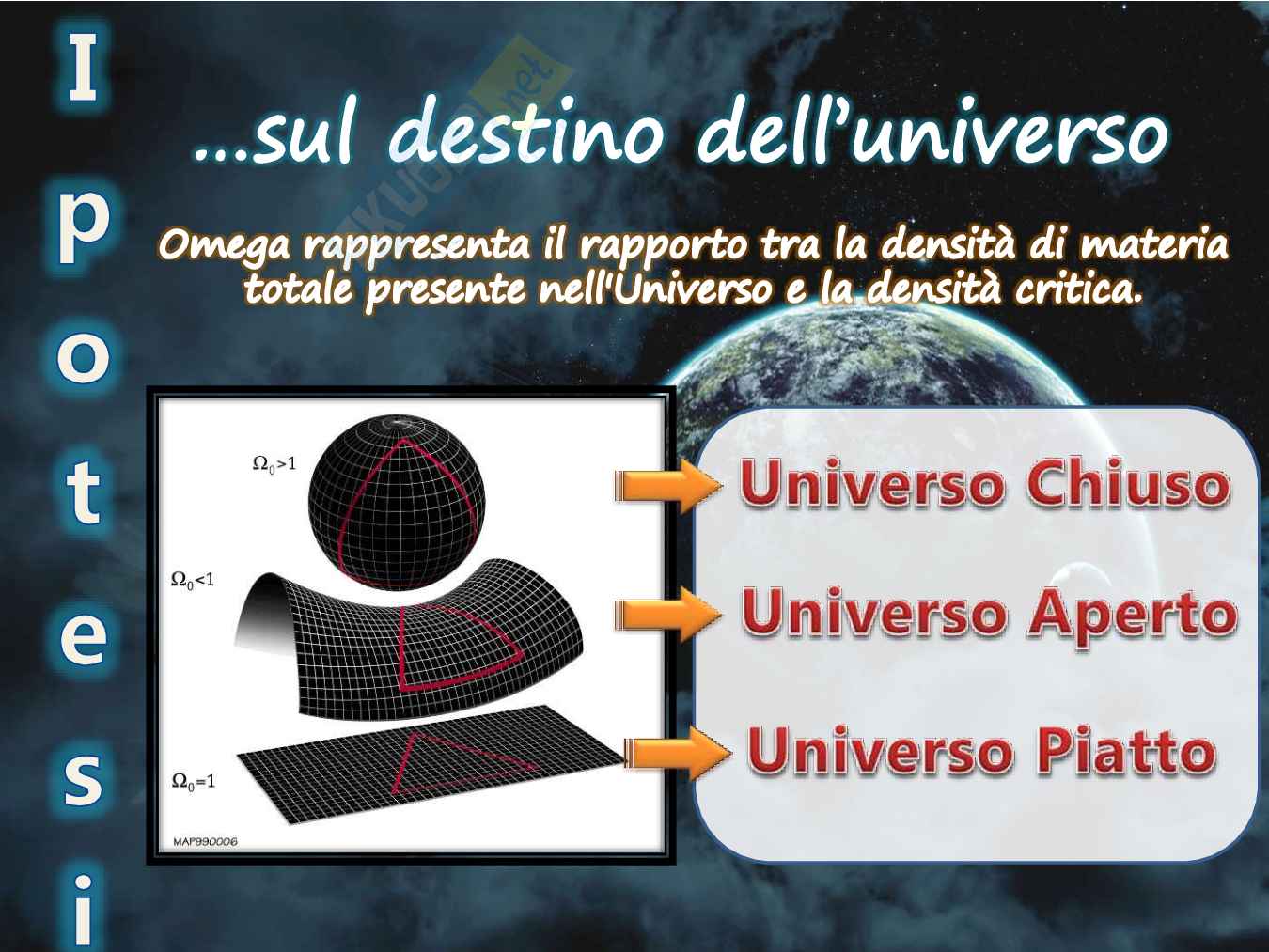 I
p
o
t
e
s
i

...sul destino dell'universo

Omega rappresenta il rapporto tra la densità di materia totale presente nell'Universo e la densità critica.

$\Omega_0>1$

$\Omega_0<1$

$\Omega_0=1$

MAP990006

Universo Chiuso

Universo Aperto

Universo Piatto